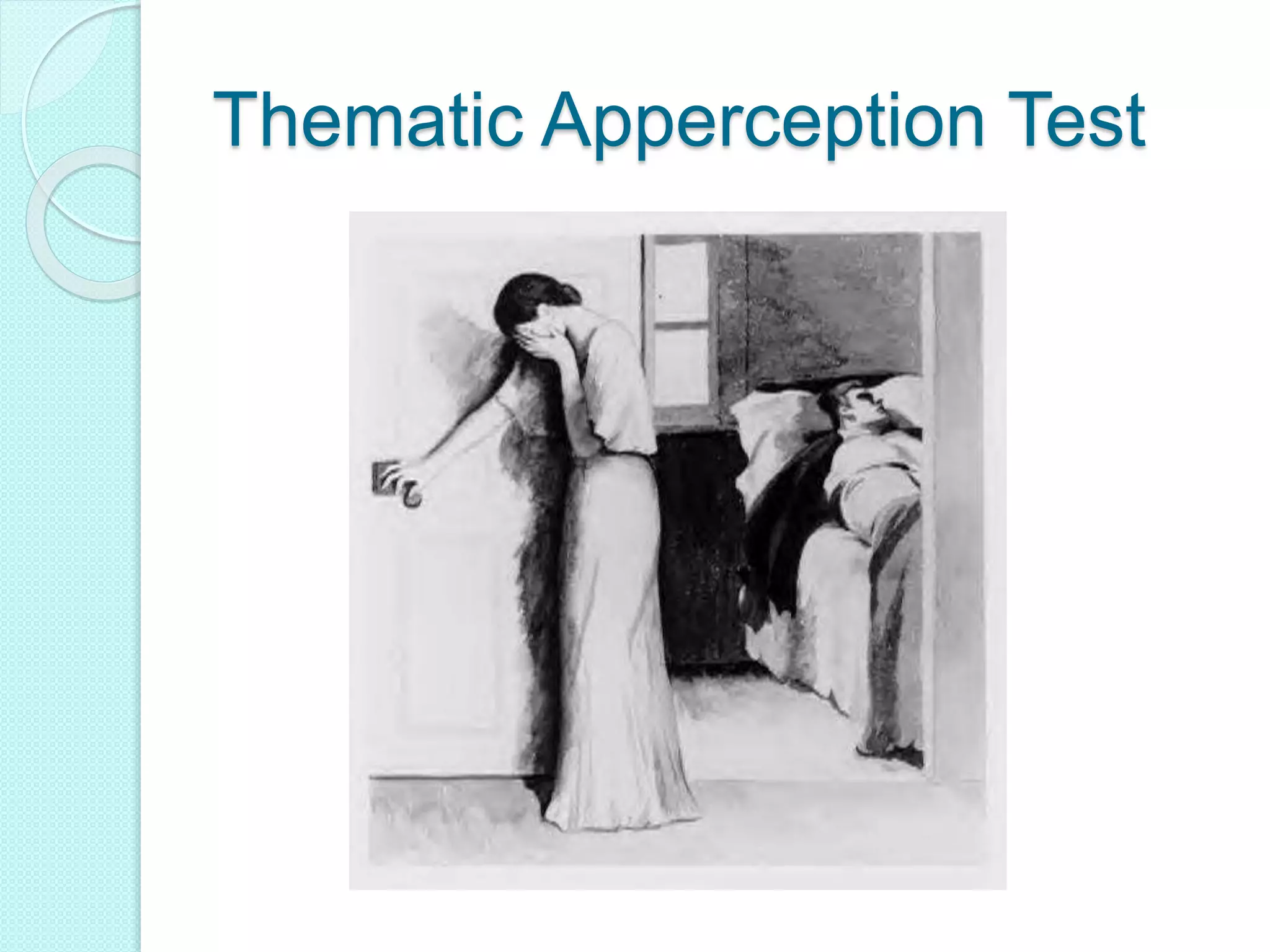 Thematic Apperception Test